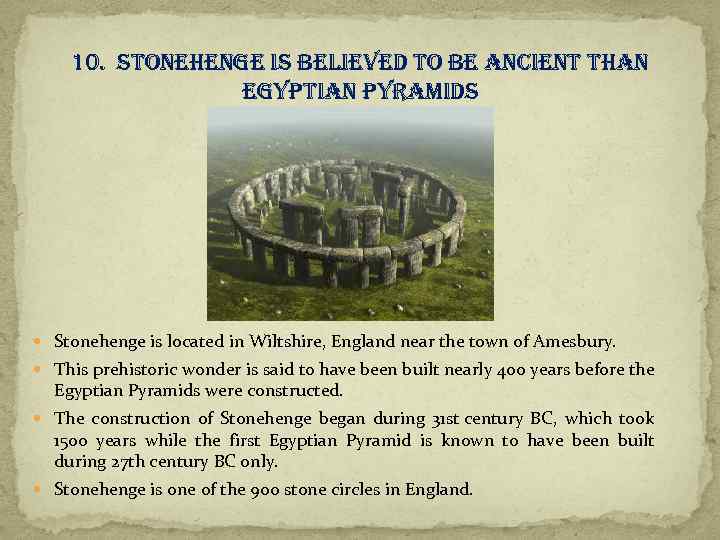 10. STONEHENGE IS BELIEVED TO BE ANCIENT THAN EGYPTIAN PYRAMIDS

- Stonehenge is located in Wiltshire, England near the town of Amesbury.
- This prehistoric wonder is said to have been built nearly 400 years before the Egyptian Pyramids were constructed.
- The construction of Stonehenge began during 31st century BC, which took 1500 years while the first Egyptian Pyramid is known to have been built during 27th century BC only.
- Stonehenge is one of the 900 stone circles in England.